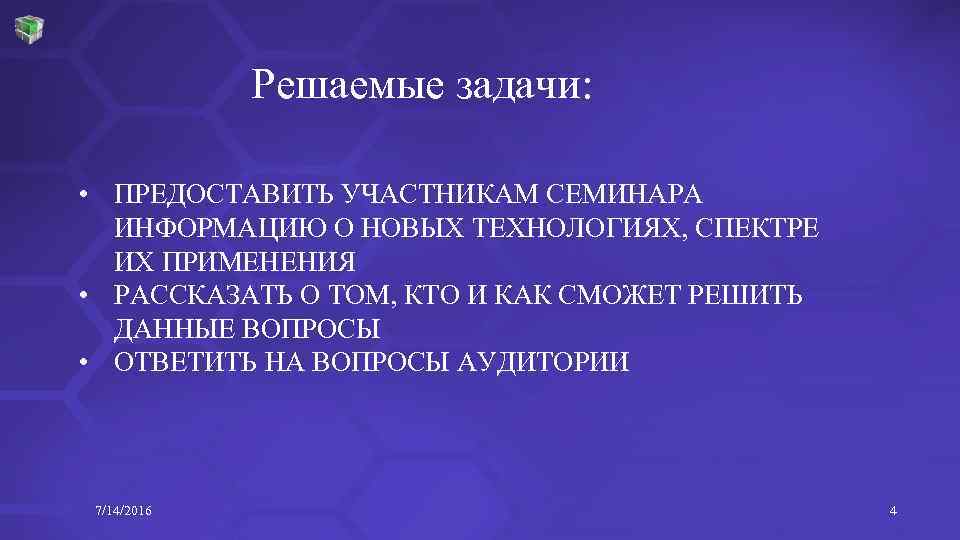 Решаемые задачи:

• ПРЕДОСТАВИТЬ УЧАСТНИКАМ СЕМИНАРА ИНФОРМАЦИЮ О НОВЫХ ТЕХНОЛОГИЯХ, СПЕКТРЕ ИХ ПРИМЕНЕНИЯ
• РАССКАЗАТЬ О ТОМ, КТО И КАК СМОЖЕТ РЕШИТЬ ДАННЫЕ ВОПРОСЫ
• ОТВЕТИТЬ НА ВОПРОСЫ АУДИТОРИИ

7/14/2016

4